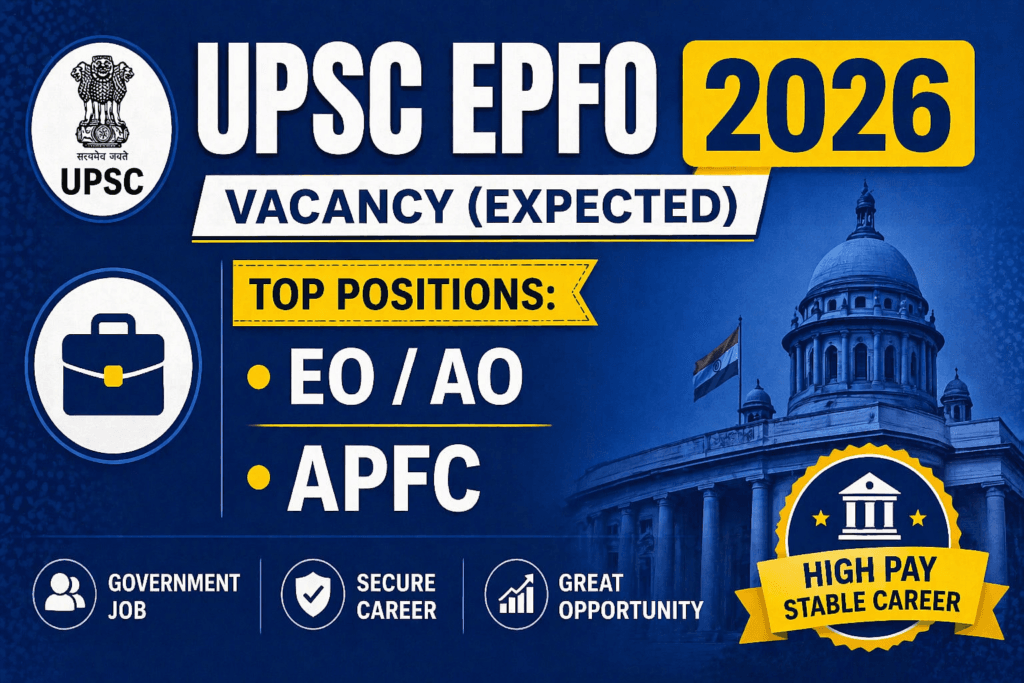 सत्यमेव जयते
UPSC

UPSC EPFO 2026
VACANCY (EXPECTED)

TOP POSITIONS:
• EO / AO
• APFC

GOVERNMENT JOB
SECURE CAREER
GREAT OPPORTUNITY

HIGH PAY
STABLE CAREER